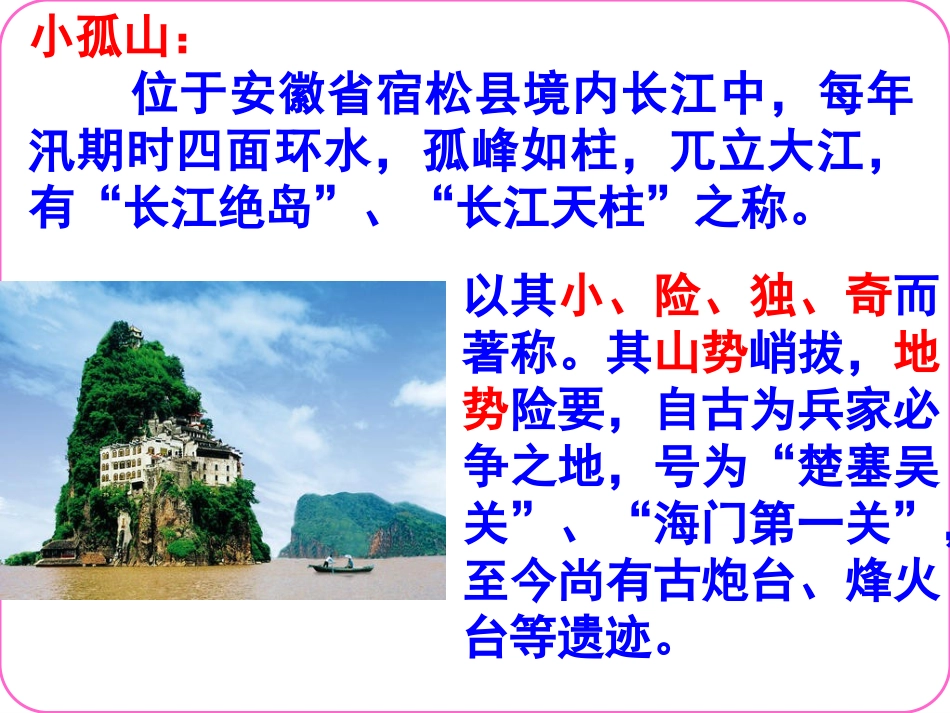 小孤山：

位于安徽省宿松县境内长江中，每年汛期时四面环水，孤峰如柱，兀立大江，有“长江绝岛”、“长江天柱”之称。

以其小、险、独、奇而著称。其山势峭拔，地势险要，自古为兵家必争之地，号为“楚塞吴关”、“海门第一关”，至今尚有古炮台、烽火台等遗迹。